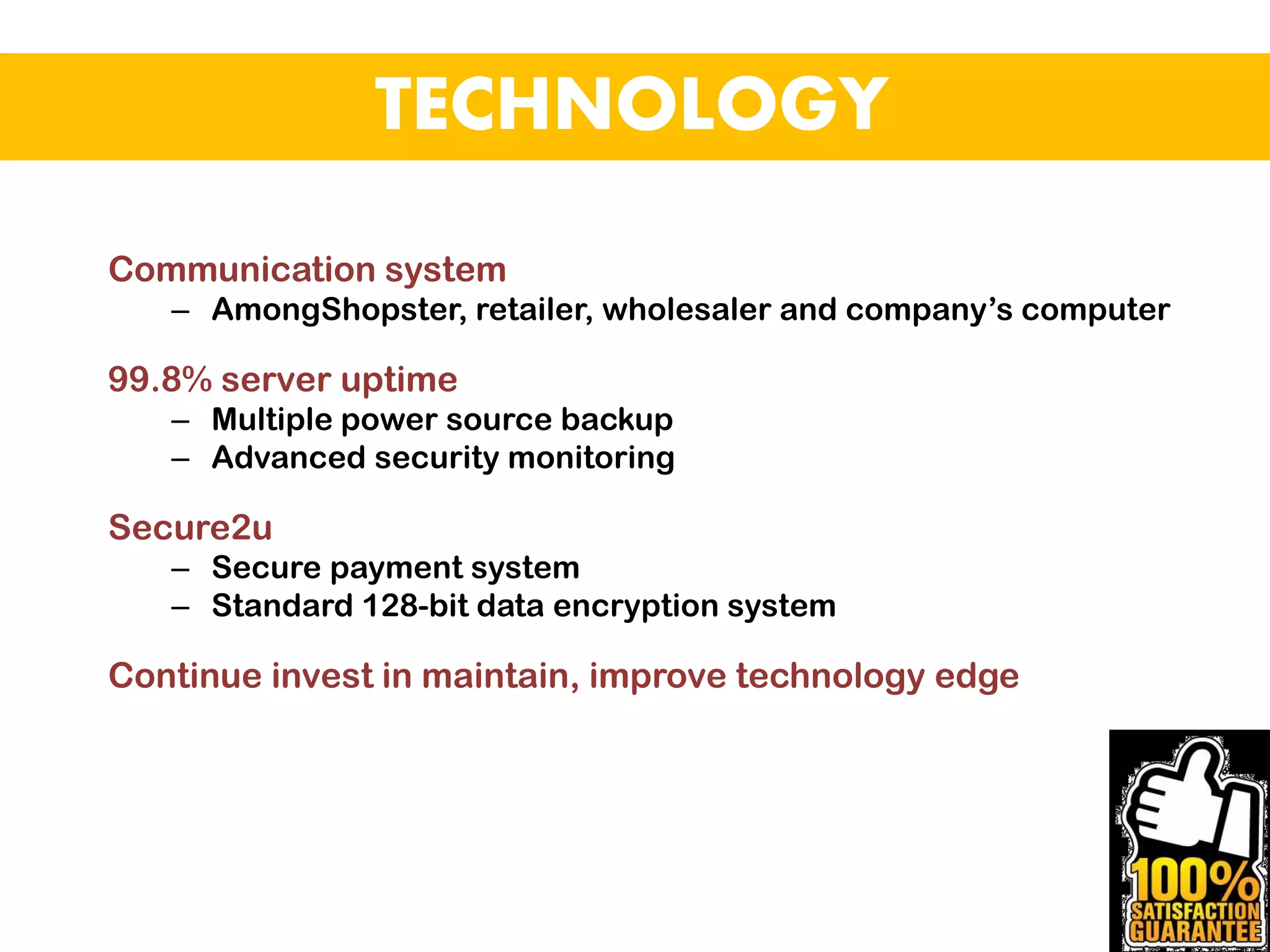 TECHNOLOGY

Communication system
– AmongShopster, retailer, wholesaler and company's computer

99.8% server uptime
– Multiple power source backup
– Advanced security monitoring

Secure2u
– Secure payment system
– Standard 128-bit data encryption system

Continue invest in maintain, improve technology edge

100% SATISFACTION GUARANTEE